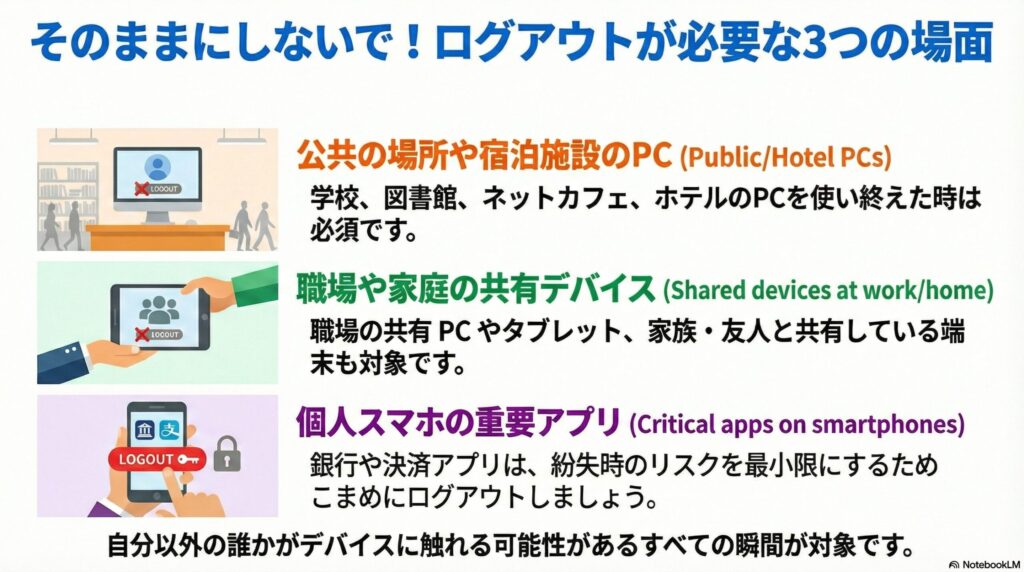 そのままにしないで！ログアウトが必要な3つの場面

LOGOUT

公共の場所や宿泊施設のPC (Public/Hotel PCs)

学校、図書館、ネットカフェ、ホテルのPCを使い終えた時は必須です。

LOGOUT

職場や家庭の共有デバイス (Shared devices at work/home)

職場の共有 PC やタブレット、家族・友人と共有している端末も対象です。

LOGOUT

個人スマホの重要アプリ (Critical apps on smartphones)

銀行や決済アプリは、紛失時のリスクを最小限にするためこまめにログアウトしましょう。

自分以外の誰かがデバイスに触れる可能性があるすべての瞬間が対象です。

NotebookLM